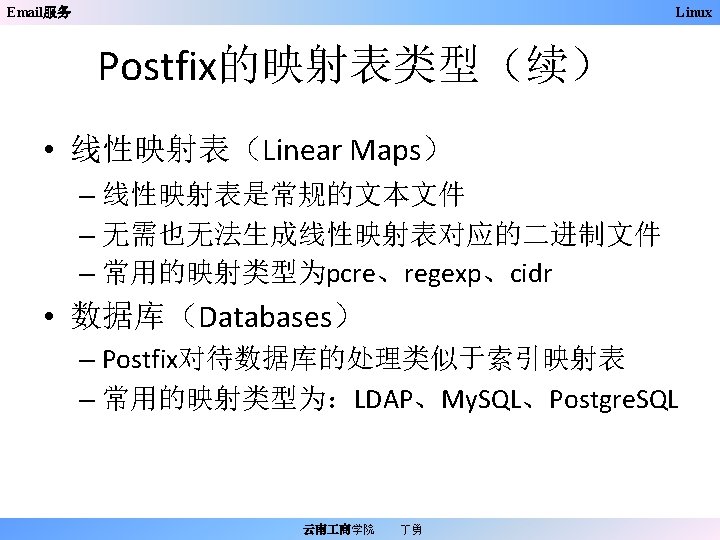 Email服务

Linux

Postfix的映射表类型（续）

• 线性映射表（Linear Maps）
– 线性映射表是常规的文本文件
– 无需也无法生成线性映射表对应的二进制文件
– 常用的映射类型为pcre、regexp、cidr

• 数据库（Databases）
– Postfix对待数据库的处理类似于索引映射表
– 常用的映射类型为：LDAP、MySQL、PostgreSQL

云南工商学院 丁勇